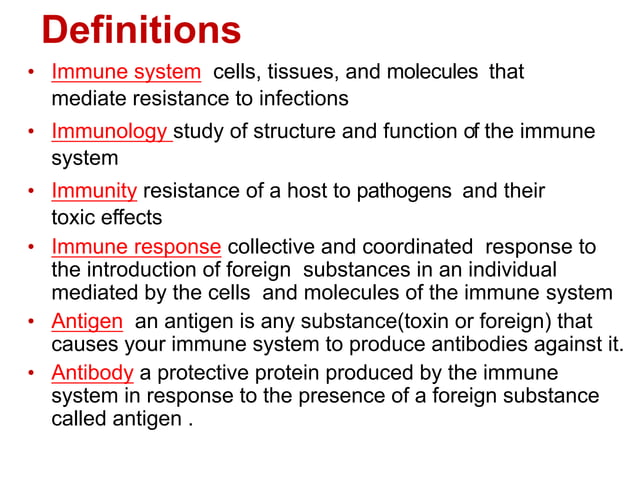 Definitions

• Immune system cells, tissues, and molecules that mediate resistance to infections

• Immunology study of structure and function of the immune system

• Immunity resistance of a host to pathogens and their toxic effects

• Immune response collective and coordinated response to the introduction of foreign substances in an individual mediated by the cells and molecules of the immune system

• Antigen an antigen is any substance(toxin or foreign) that causes your immune system to produce antibodies against it.

• Antibody a protective protein produced by the immune system in response to the presence of a foreign substance called antigen .